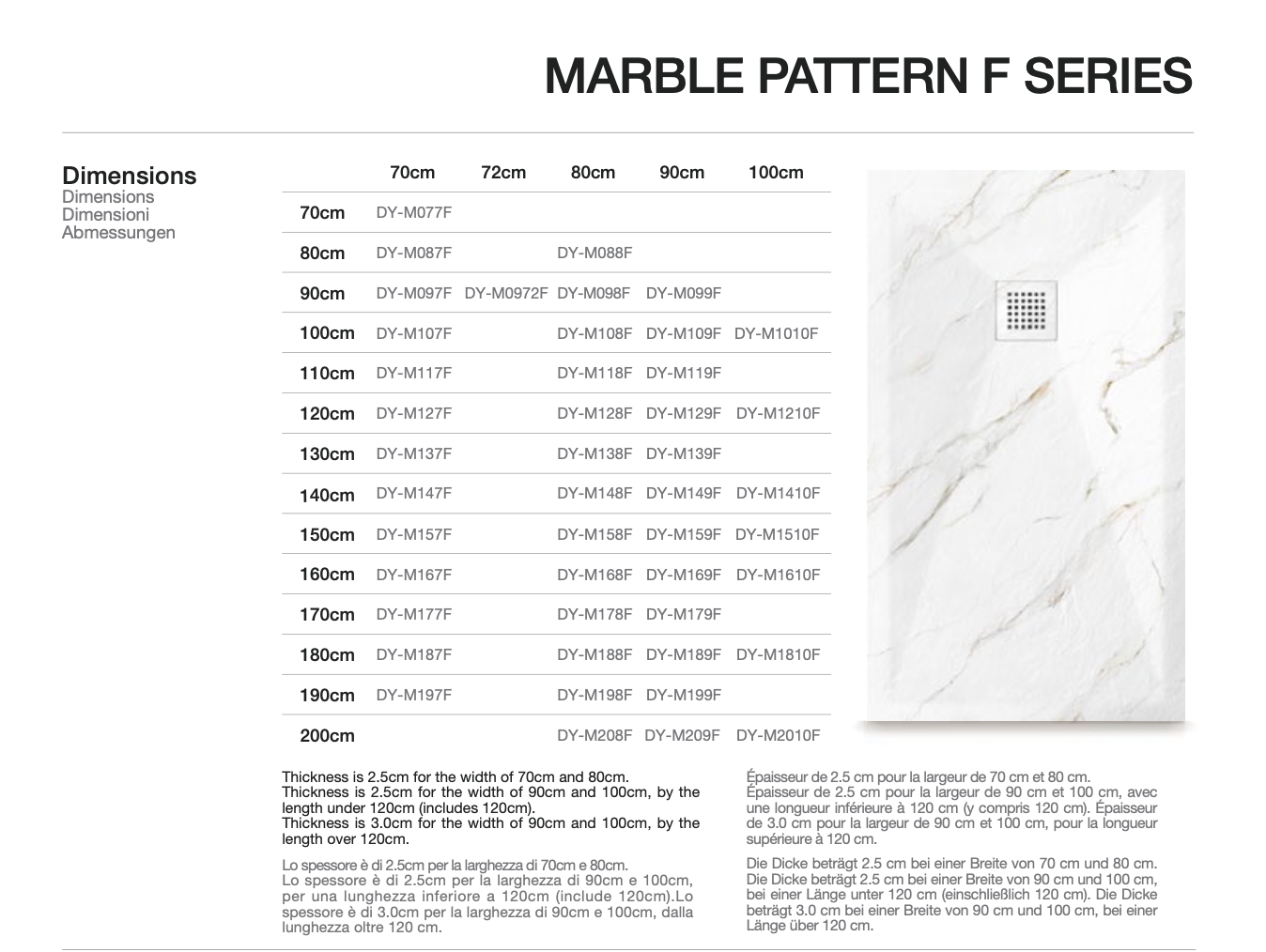 MARBLE PATTERN F SERIES

Dimensions
Dimensions
Dimensioni
Abmessungen

| | 70cm | 72cm | 80cm | 90cm | 100cm |
|---|---|---|---|---|---|
| 70cm | DY-M077F | | | | |
| 80cm | DY-M087F | | DY-M088F | | |
| 90cm | DY-M097F | DY-M0972F | DY-M098F | DY-M099F | |
| 100cm | DY-M107F | | DY-M108F | DY-M109F | DY-M1010F |
| 110cm | DY-M117F | | DY-M118F | DY-M119F | |
| 120cm | DY-M127F | | DY-M128F | DY-M129F | DY-M1210F |
| 130cm | DY-M137F | | DY-M138F | DY-M139F | |
| 140cm | DY-M147F | | DY-M148F | DY-M149F | DY-M1410F |
| 150cm | DY-M157F | | DY-M158F | DY-M159F | DY-M1510F |
| 160cm | DY-M167F | | DY-M168F | DY-M169F | DY-M1610F |
| 170cm | DY-M177F | | DY-M178F | DY-M179F | |
| 180cm | DY-M187F | | DY-M188F | DY-M189F | DY-M1810F |
| 190cm | DY-M197F | | DY-M198F | DY-M199F | |
| 200cm | | | DY-M208F | DY-M209F | DY-M2010F |

Thickness is 2.5cm for the width of 70cm and 80cm.
Thickness is 2.5cm for the width of 90cm and 100cm, by the length under 120cm (includes 120cm).
Thickness is 3.0cm for the width of 90cm and 100cm, by the length over 120cm.

Lo spessore è di 2.5cm per la larghezza di 70cm e 80cm.
Lo spessore è di 2.5cm per la larghezza di 90cm e 100cm, per una lunghezza inferiore a 120cm (include 120cm).Lo spessore è di 3.0cm per la larghezza di 90cm e 100cm, dalla lunghezza oltre 120 cm.

Épaisseur de 2.5 cm pour la largeur de 70 cm et 80 cm.
Épaisseur de 2.5 cm pour la largeur de 90 cm et 100 cm, avec une longueur inférieure à 120 cm (y compris 120 cm). Épaisseur de 3.0 cm pour la largeur de 90 cm et 100 cm, pour la longueur supérieure à 120 cm.

Die Dicke beträgt 2.5 cm bei einer Breite von 70 cm und 80 cm.
Die Dicke beträgt 2.5 cm bei einer Breite von 90 cm und 100 cm, bei einer Länge unter 120 cm (einschließlich 120 cm). Die Dicke beträgt 3.0 cm bei einer Breite von 90 cm und 100 cm, bei einer Länge über 120 cm.